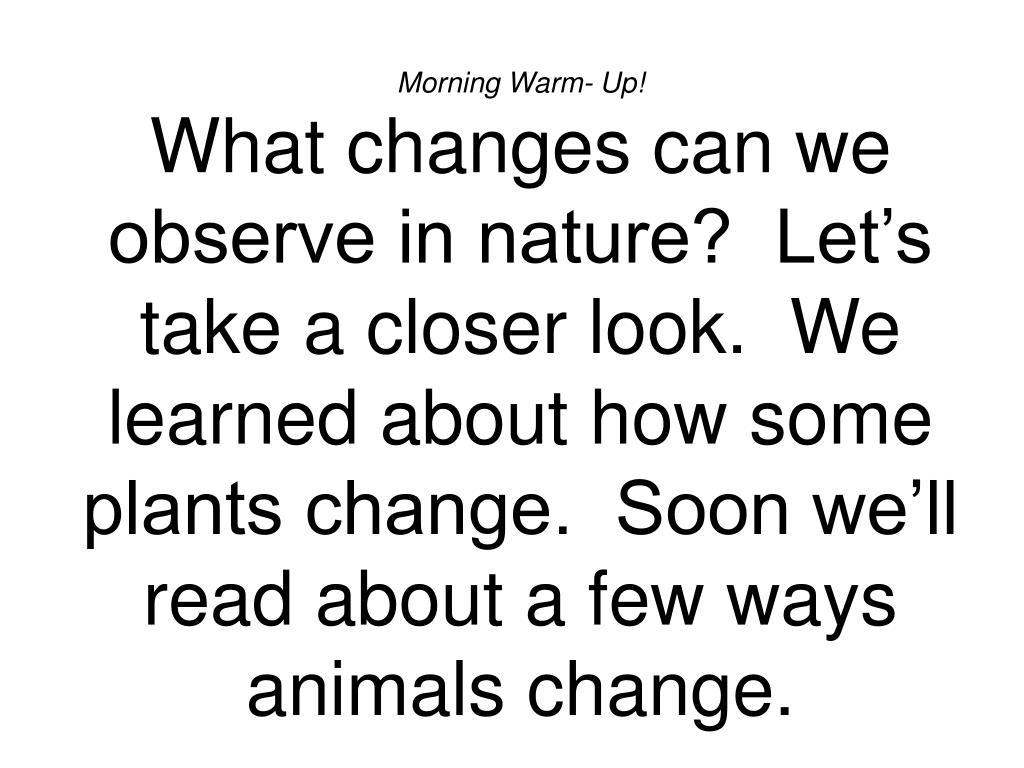 Morning Warm- Up!

What changes can we observe in nature?  Let’s take a closer look.  We learned about how some plants change.  Soon we’ll read about a few ways animals change.